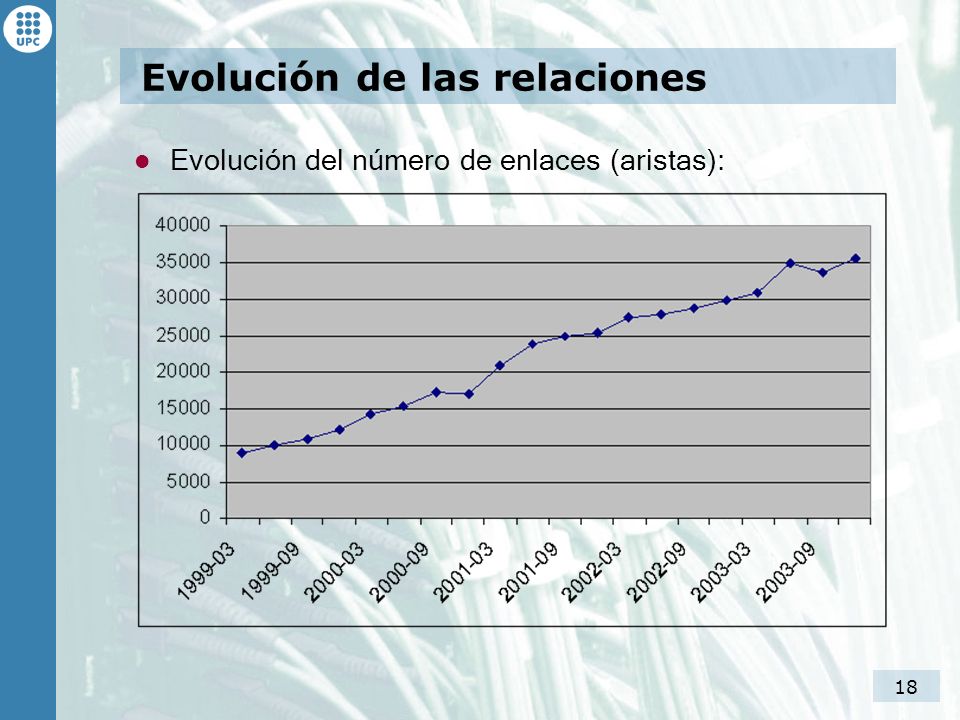 UPC

Evolución de las relaciones

Evolución del número de enlaces (aristas):

40000
35000
30000
25000
20000
15000
10000
5000
0

1999-03
1999-09
2000-03
2000-09
2001-03
2001-09
2002-03
2002-09
2003-03
2003-09

18